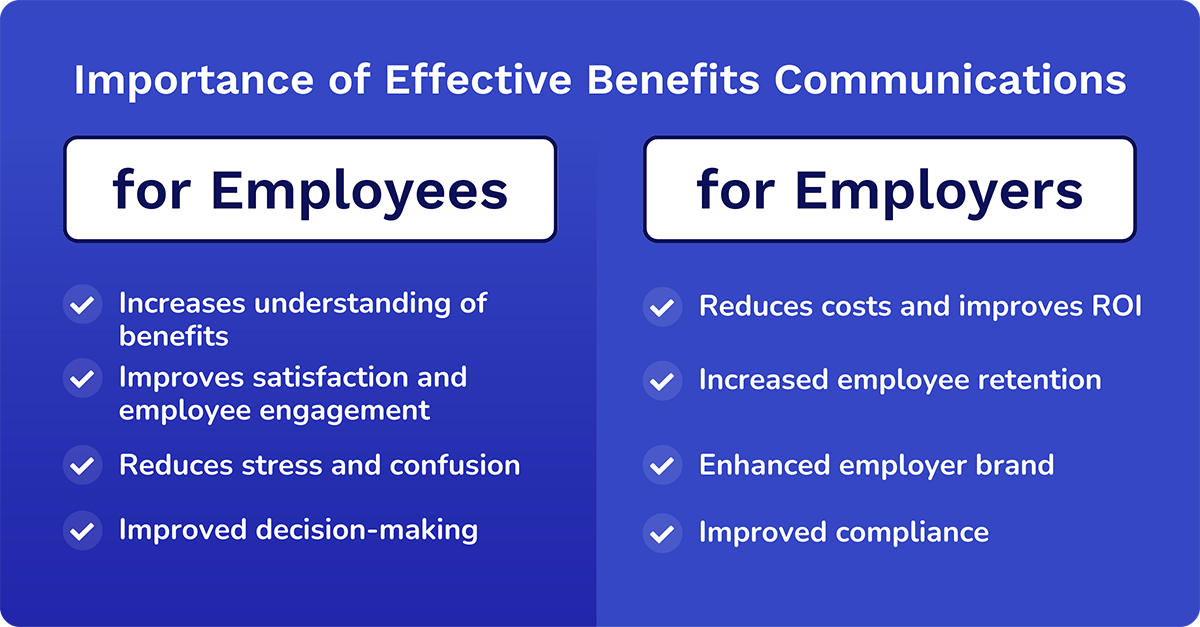 Importance of Effective Benefits Communications

for Employees

Increases understanding of benefits

Improves satisfaction and employee engagement

Reduces stress and confusion

Improved decision-making

for Employers

Reduces costs and improves ROI

Increased employee retention

Enhanced employer brand

Improved compliance